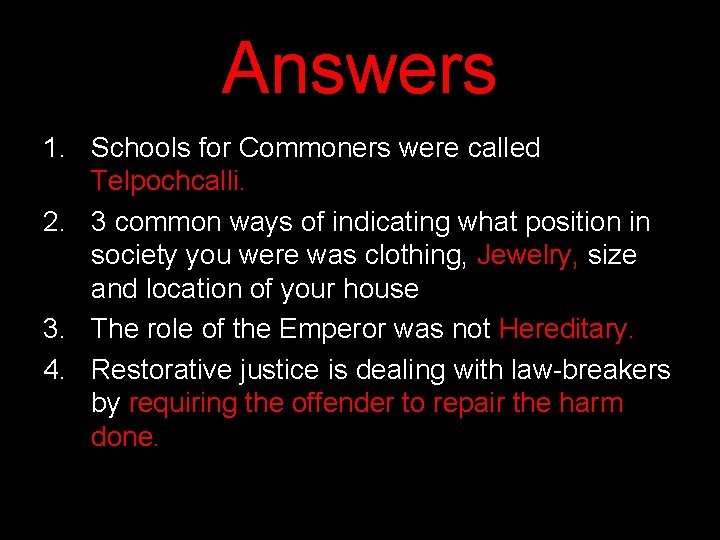 Answers

1. Schools for Commoners were called Telpochcalli.
2. 3 common ways of indicating what position in society you were was clothing, Jewelry, size and location of your house
3. The role of the Emperor was not Hereditary.
4. Restorative justice is dealing with law-breakers by requiring the offender to repair the harm done.